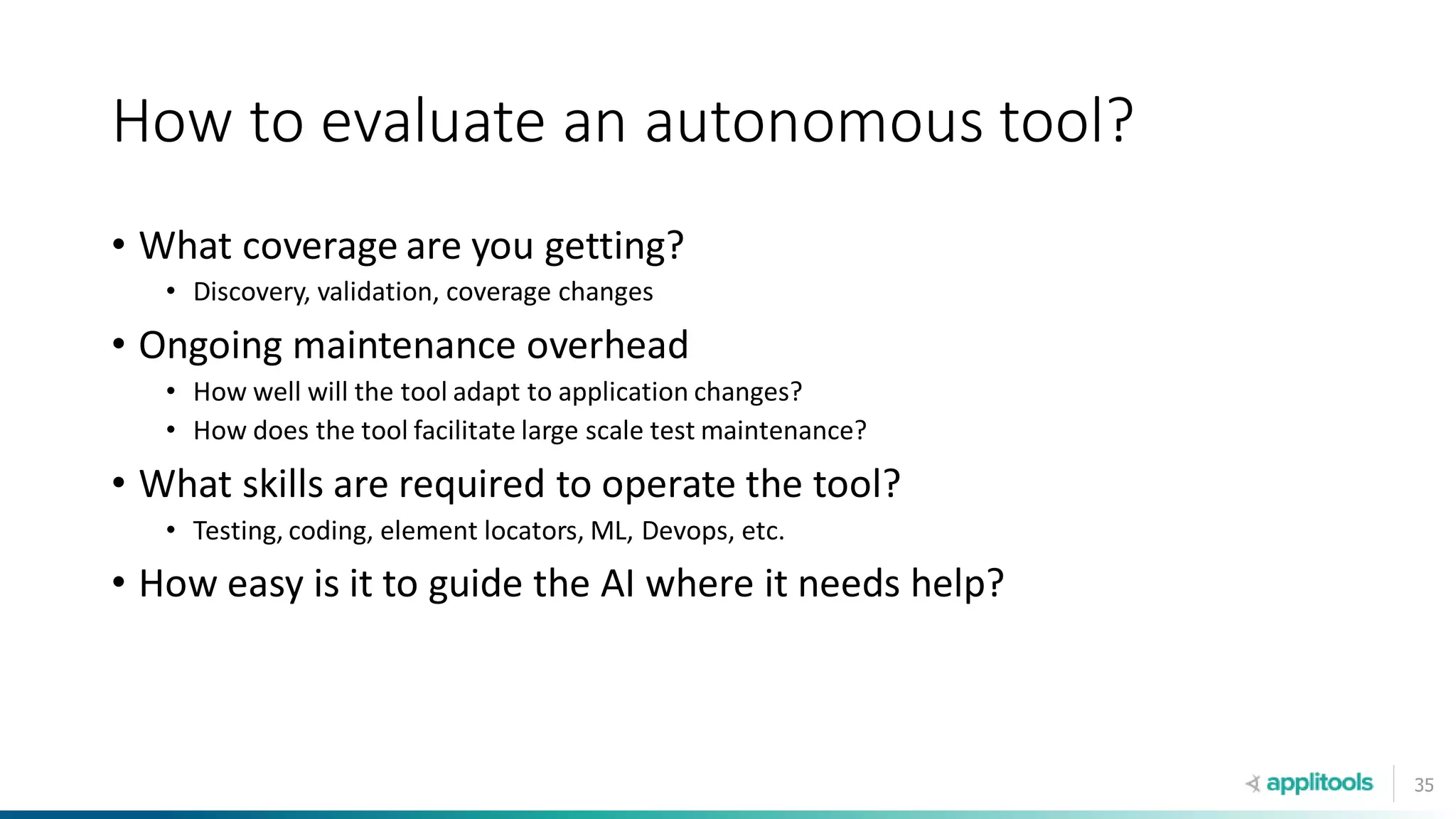 How to evaluate an autonomous tool?

• What coverage are you getting?
  • Discovery, validation, coverage changes
• Ongoing maintenance overhead
  • How well will the tool adapt to application changes?
  • How does the tool facilitate large scale test maintenance?
• What skills are required to operate the tool?
  • Testing, coding, element locators, ML, Devops, etc.
• How easy is it to guide the AI where it needs help?

applitools 35